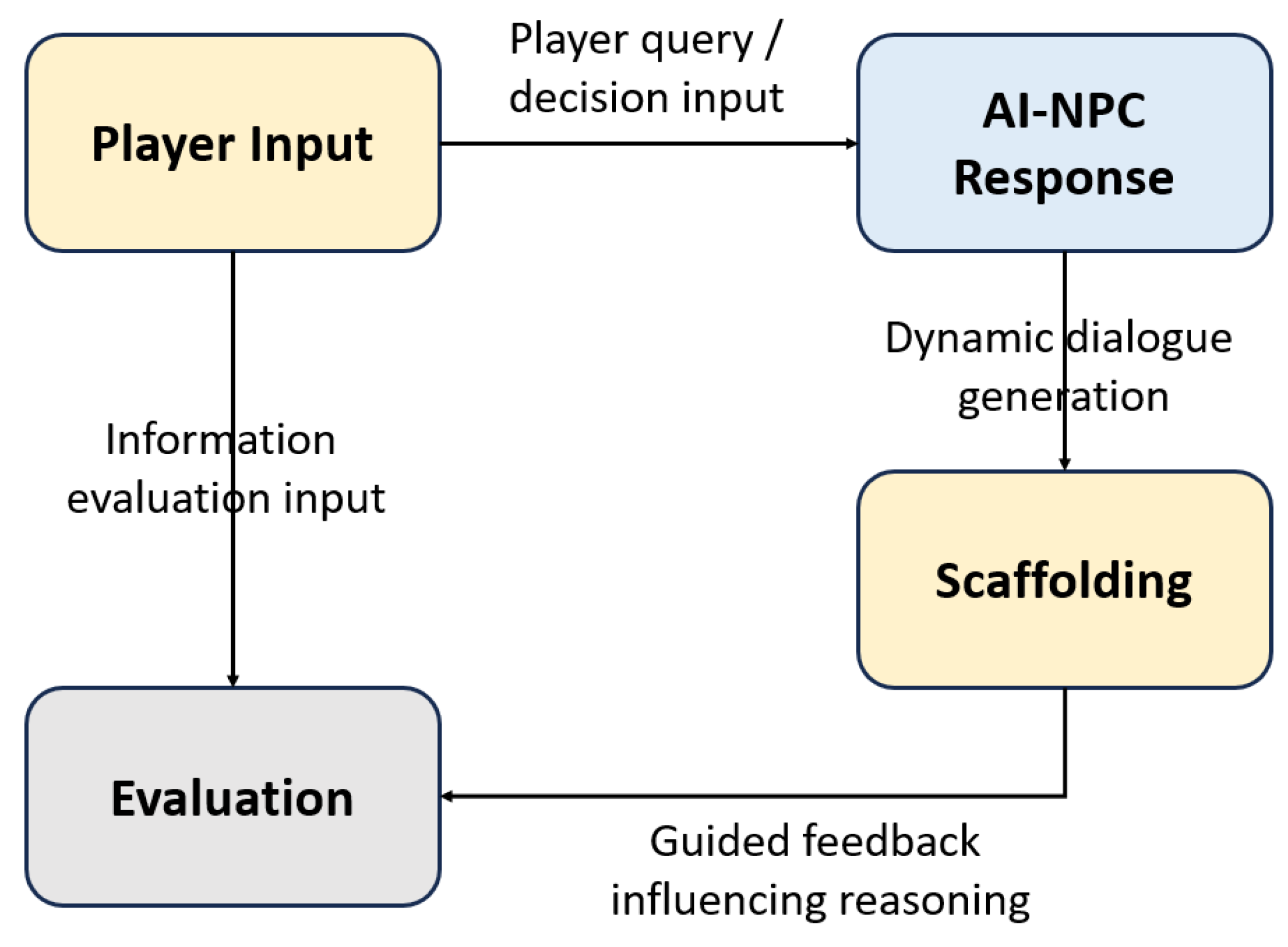 Player Input

Player query / decision input

AI-NPC Response

Dynamic dialogue generation

Information evaluation input

Scaffolding

Evaluation

Guided feedback influencing reasoning